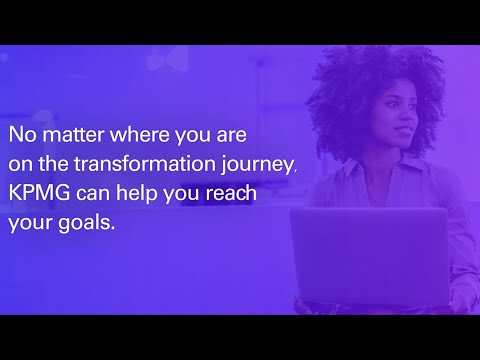 No matter where you are on the transformation journey, KPMG can help you reach your goals.